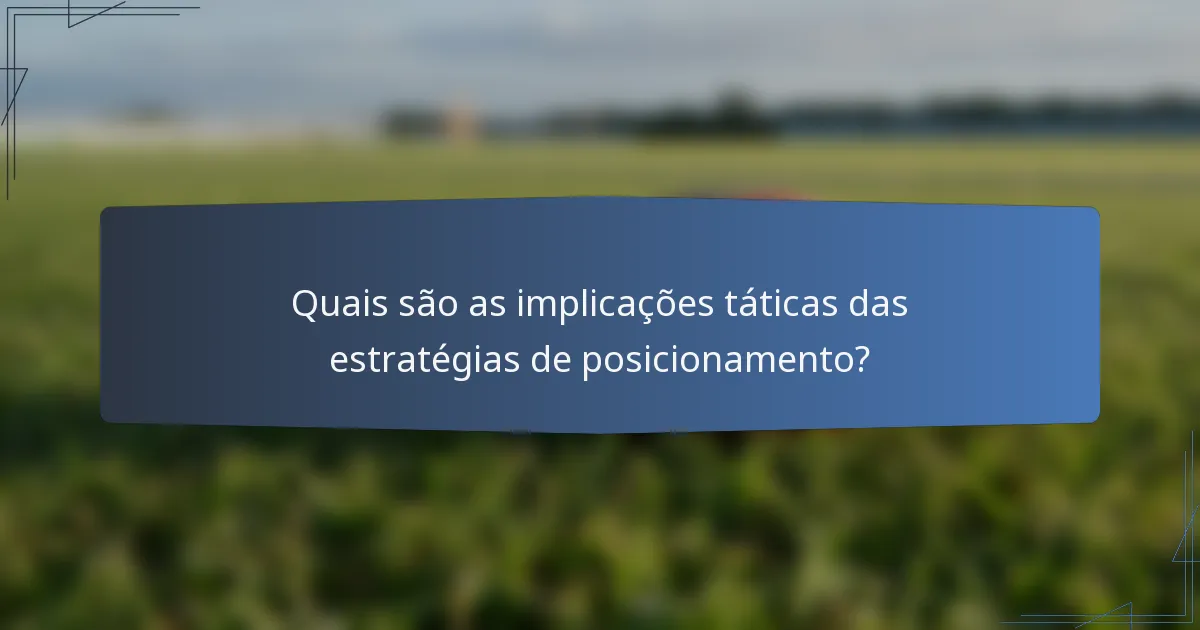 Quais são as implicações táticas das estratégias de posicionamento?